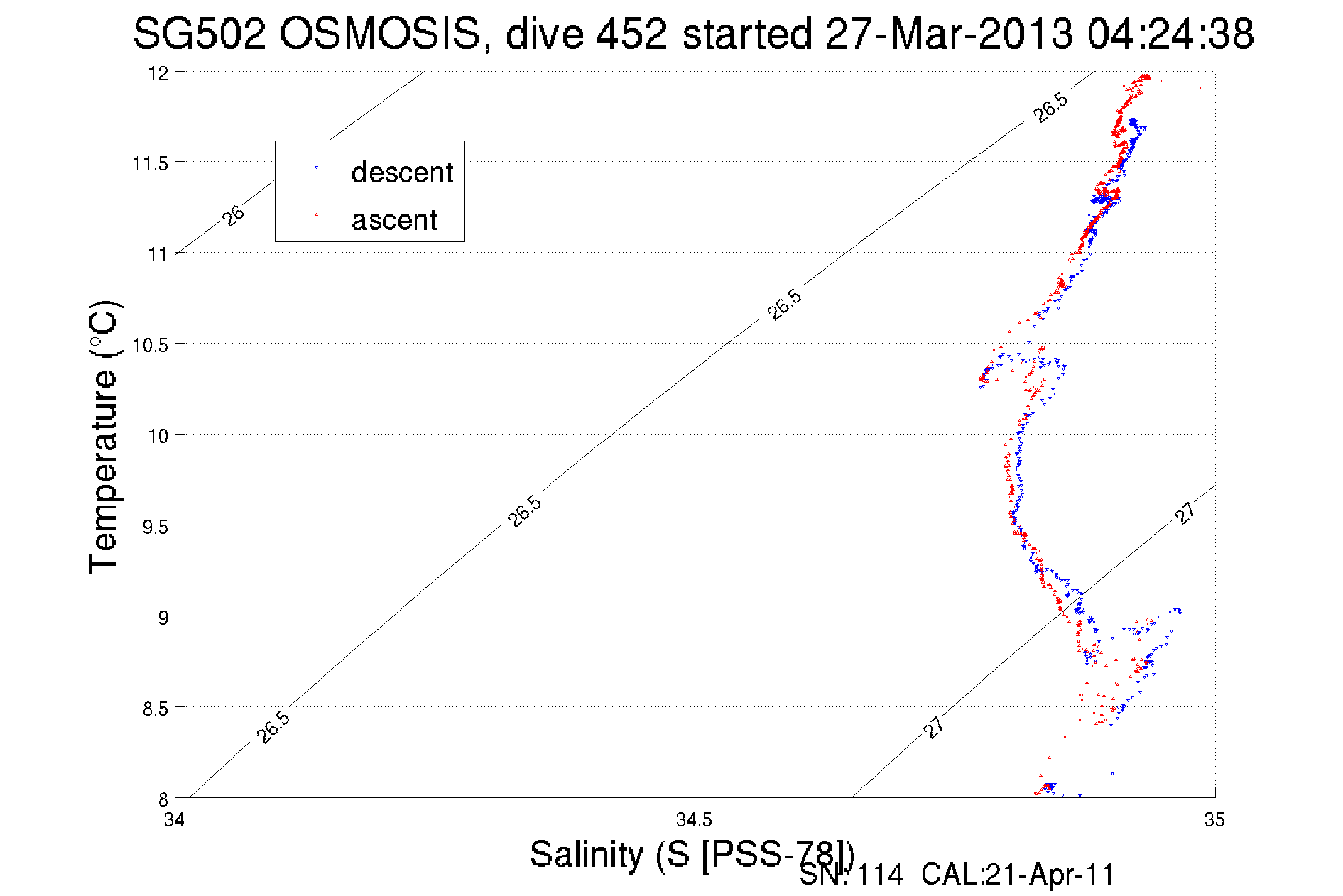 SG502 OSMOSIS, dive 452 started 27-Mar-2013 04:24:38

descent
ascent

Temperature (°C)

12
11.5
11
10.5
10
9.5
9
8.5
8

26
26.5
26.5
26.5
26.5
27
27

34
34.5
35

Salinity (S [PSS-78])
SN: 114 CAL:21-Apr-11